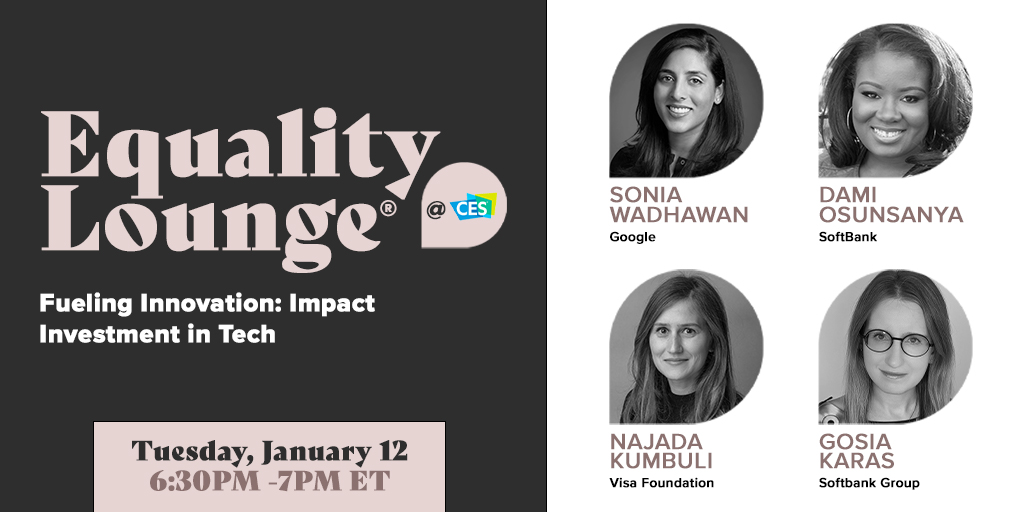 Equality Lounge® @ CES

Fueling Innovation: Impact Investment in Tech

Tuesday, January 12
6:30PM -7PM ET

SONIA WADHAWAN
Google

DAMI OSUNSANYA
SoftBank

NAJADA KUMBULI
Visa Foundation

GOSIA KARAS
Softbank Group